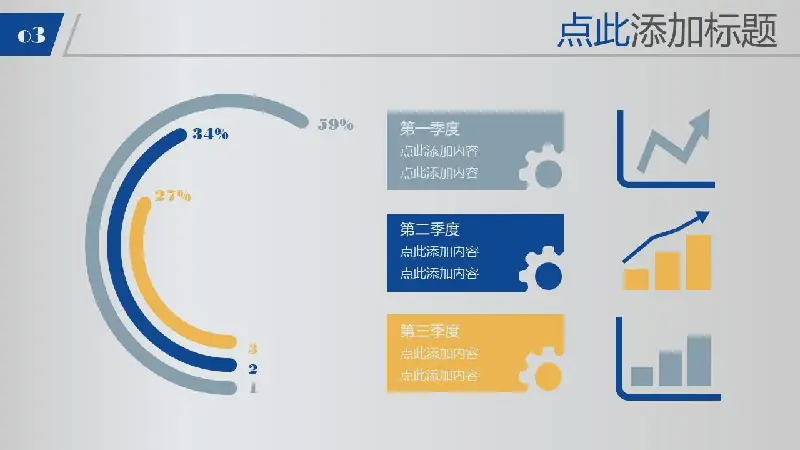 03

点此添加标题

59%

34%

27%

3
2
1

第一季度
点此添加内容
点此添加内容

第二季度
点此添加内容
点此添加内容

第三季度
点此添加内容
点此添加内容